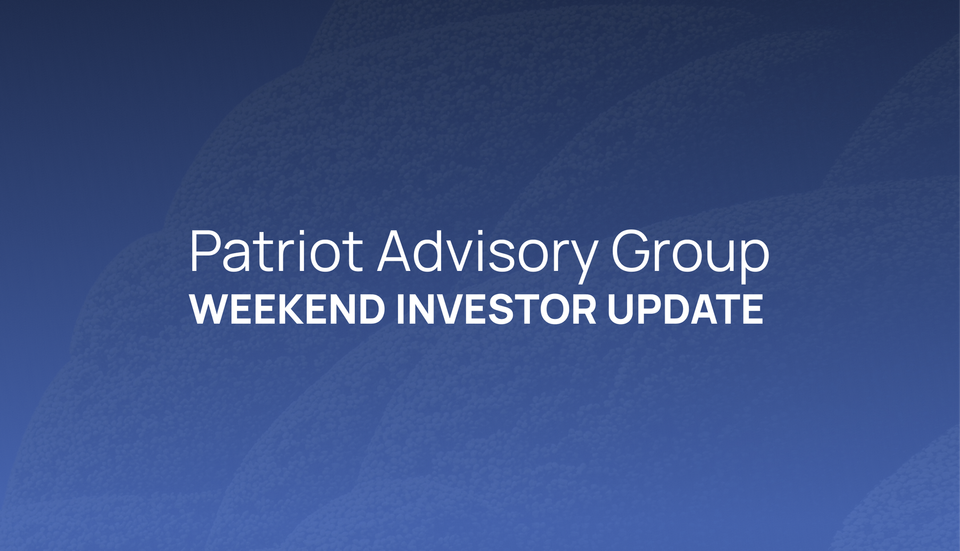 Patriot Advisory Group
WEEKEND INVESTOR UPDATE